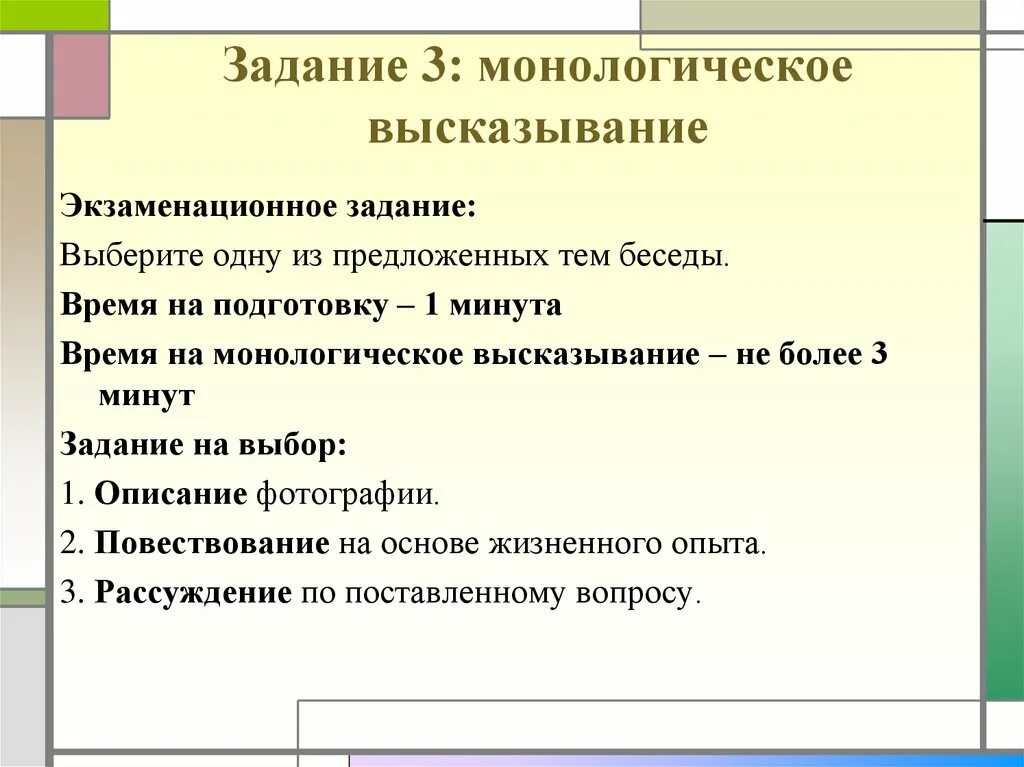 Задание 3: монологическое высказывание

Экзаменационное задание:

Выберите одну из предложенных тем беседы.

Время на подготовку – 1 минута

Время на монологическое высказывание – не более 3 минут

Задание на выбор:

1. Описание фотографии.

2. Повествование на основе жизненного опыта.

3. Рассуждение по поставленному вопросу.